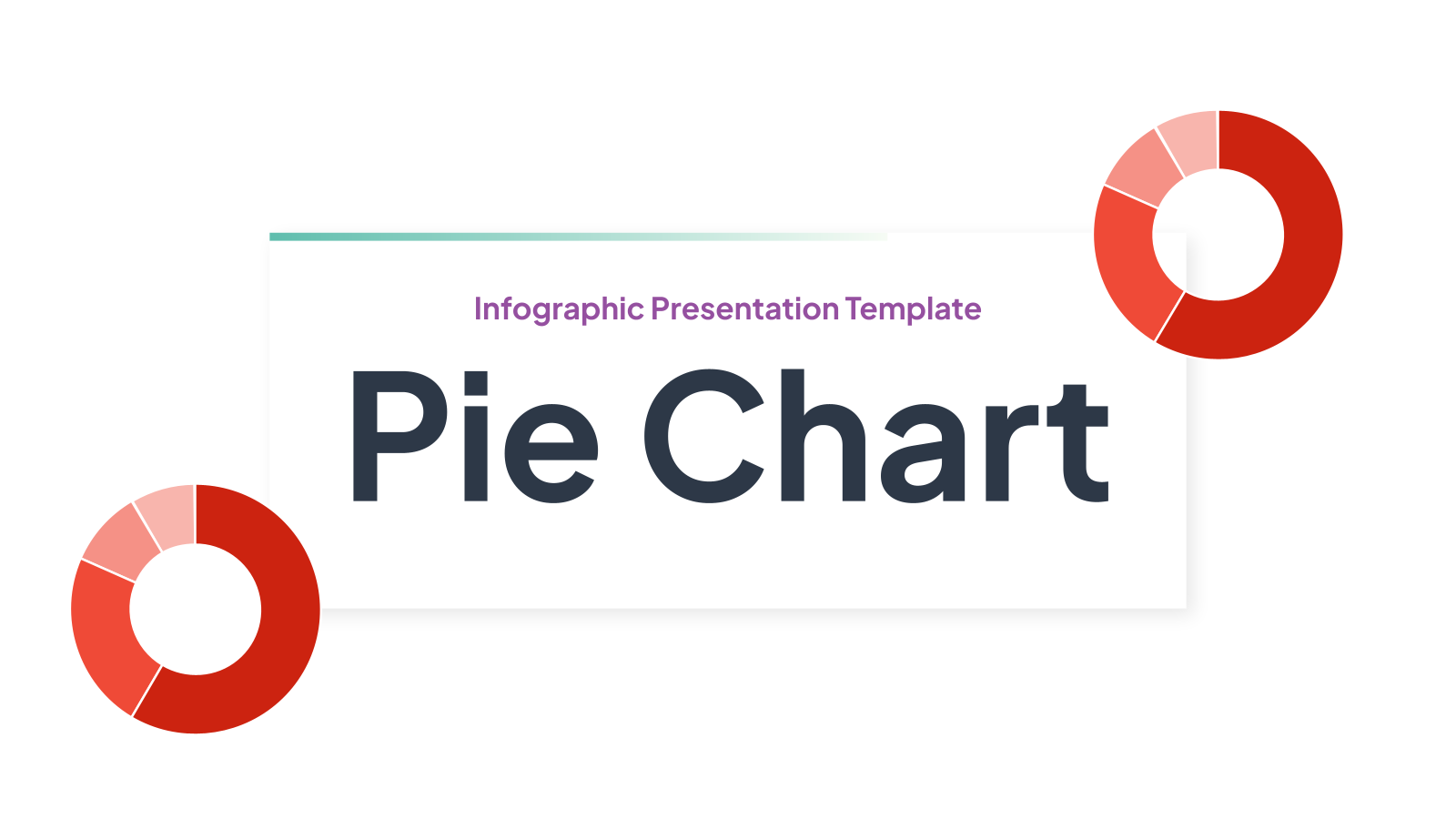 Infographic Presentation Template

Pie Chart